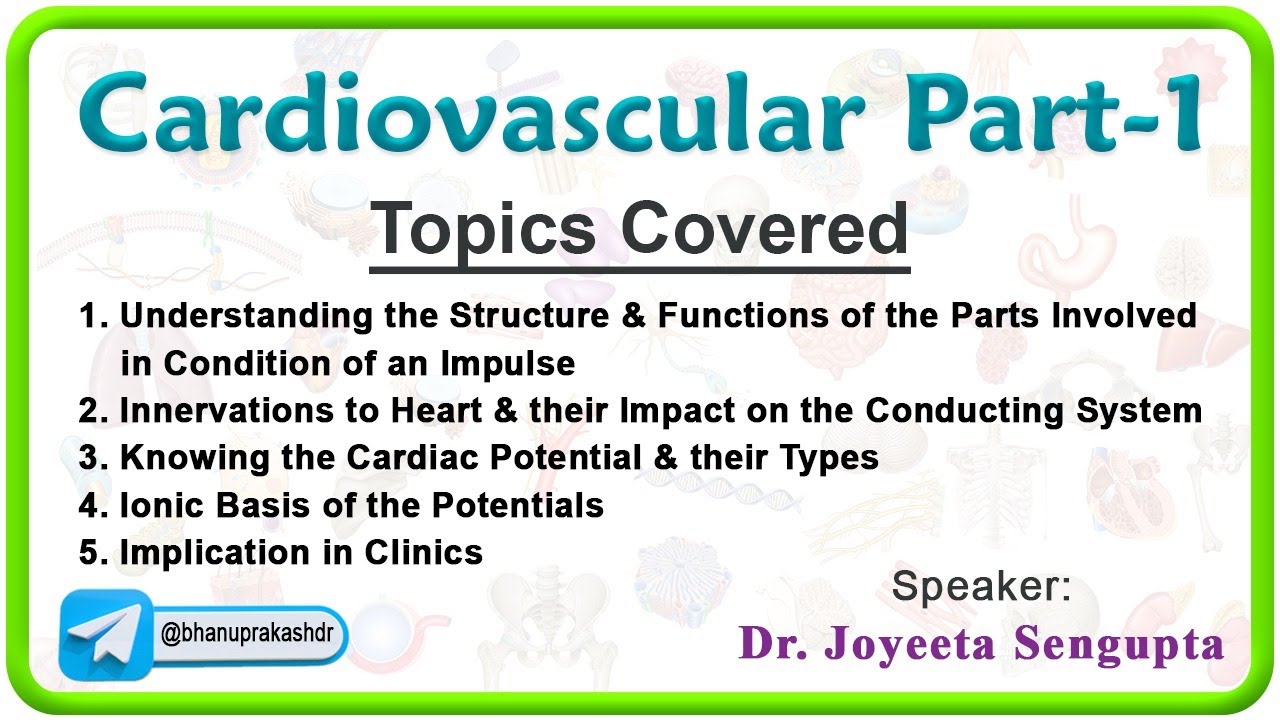 Cardiovascular Part-1

Topics Covered

1. Understanding the Structure & Functions of the Parts Involved in Condition of an Impulse
2. Innervations to Heart & their Impact on the Conducting System
3. Knowing the Cardiac Potential & their Types
4. Ionic Basis of the Potentials
5. Implication in Clinics

@bhanuprakashdr

Speaker:
Dr. Joyeeta Sengupta